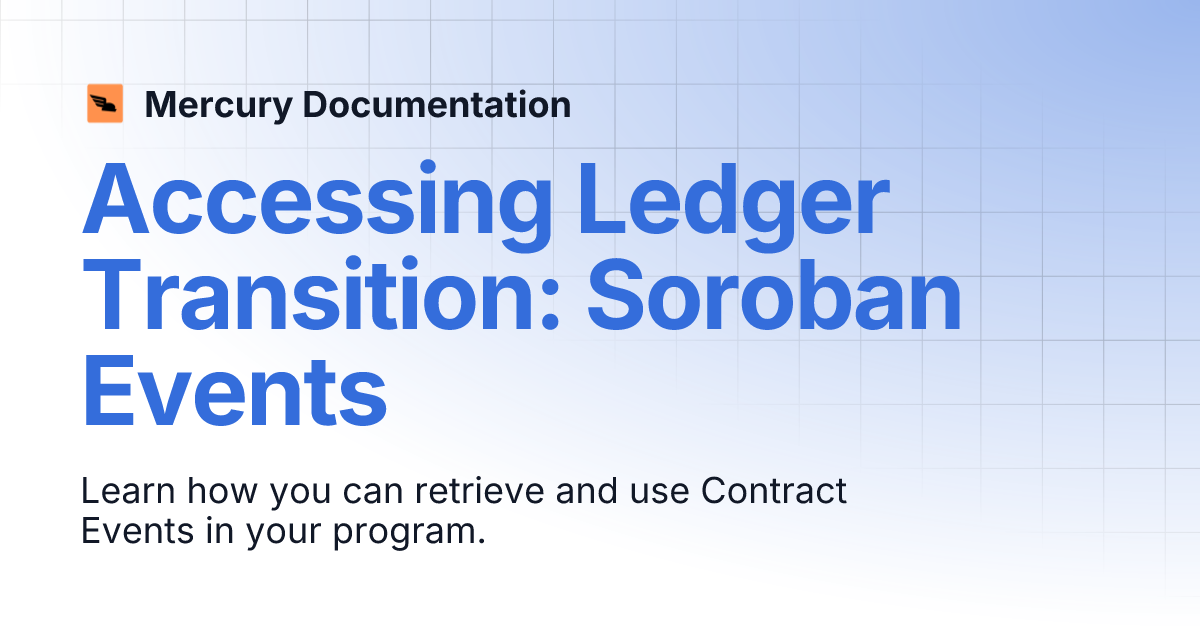 Mercury Documentation

Accessing Ledger Transition: Soroban Events

Learn how you can retrieve and use Contract Events in your program.